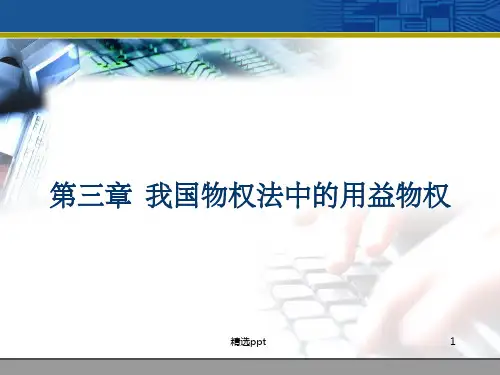 第三章 我国物权法中的用益物权

精选ppt

1